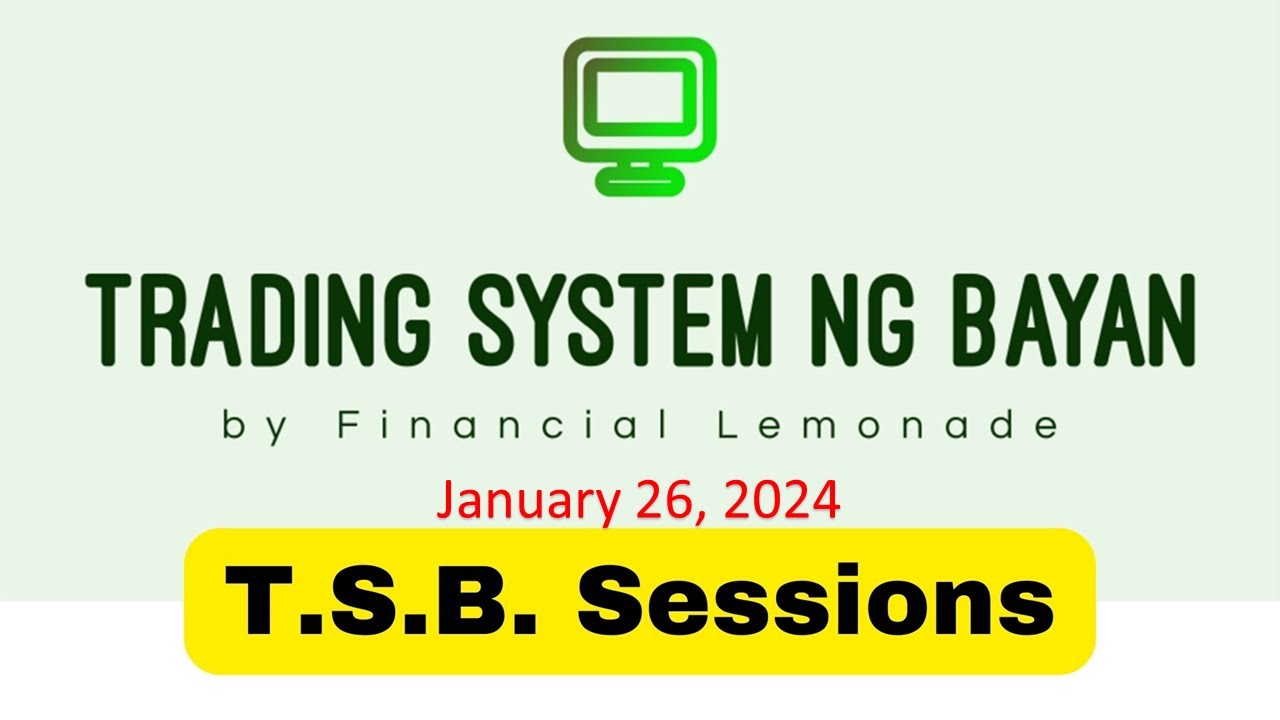 TRADING SYSTEM NG BAYAN

by Financial Lemonade

January 26, 2024

T.S.B. Sessions